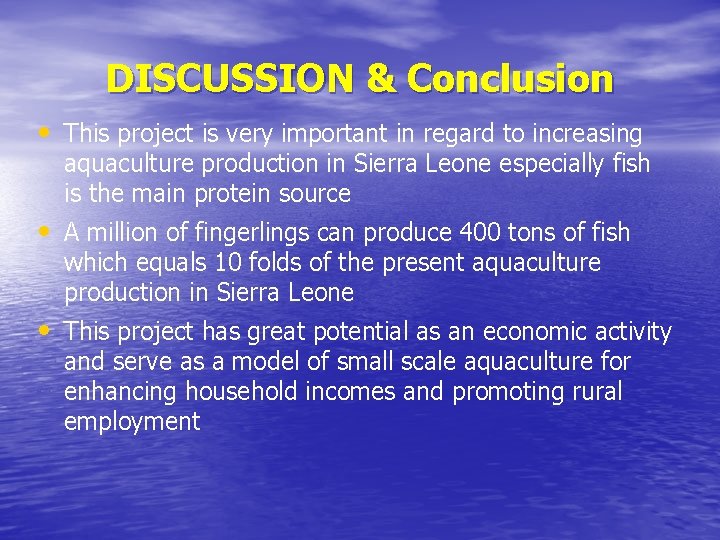 DISCUSSION & Conclusion

• This project is very important in regard to increasing aquaculture production in Sierra Leone especially fish is the main protein source

• A million of fingerlings can produce 400 tons of fish which equals 10 folds of the present aquaculture production in Sierra Leone

• This project has great potential as an economic activity and serve as a model of small scale aquaculture for enhancing household incomes and promoting rural employment